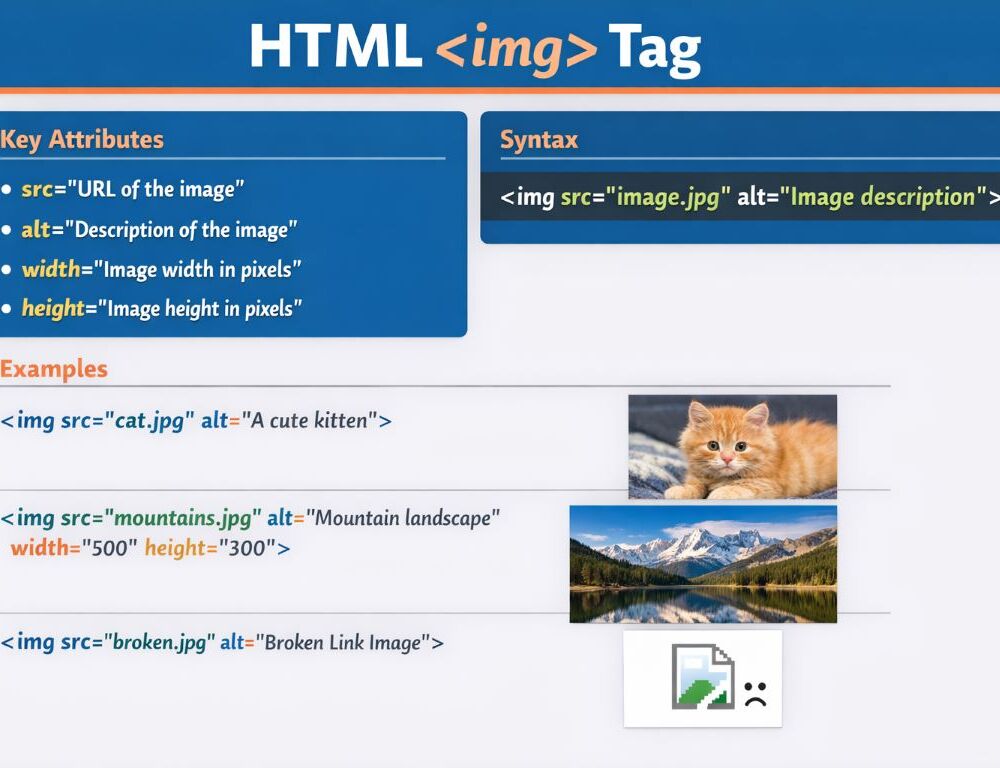 HTML <img> Tag

Key Attributes

• src="URL of the image"
• alt="Description of the image"
• width="Image width in pixels"
• height="Image height in pixels"

Syntax

<img src="image.jpg" alt="Image description">

Examples

<img src="cat.jpg" alt="A cute kitten">

<img src="mountains.jpg" alt="Mountain landscape" width="500" height="300">

<img src="broken.jpg" alt="Broken Link Image">